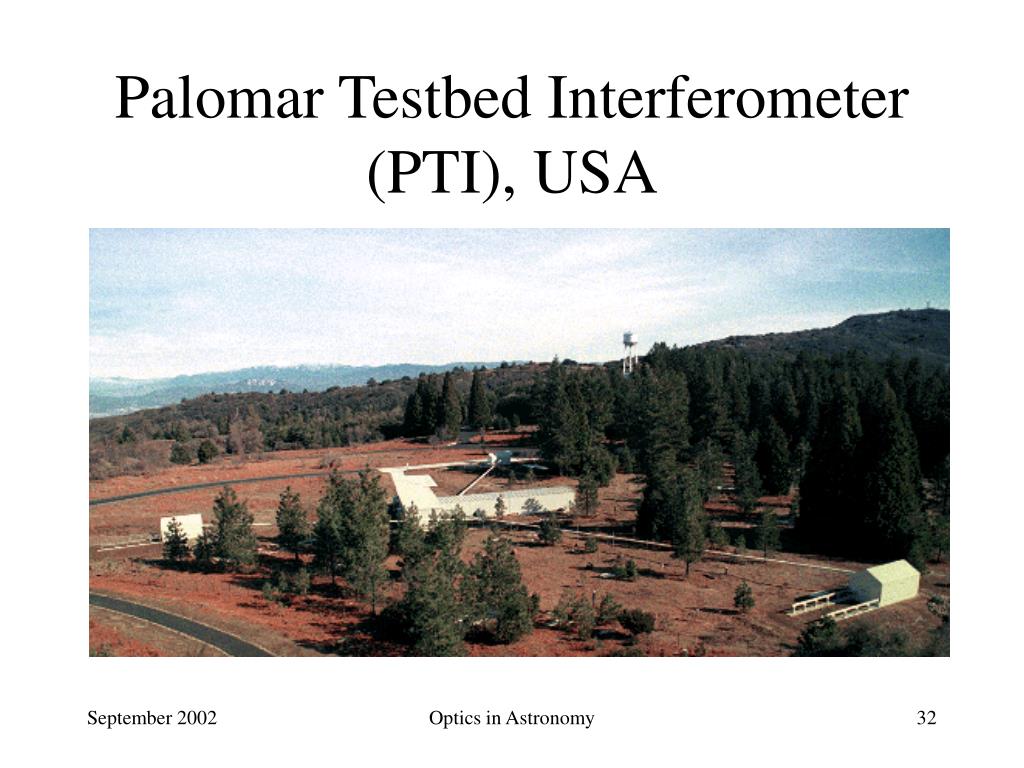 Palomar Testbed Interferometer (PTI), USA

September 2002

Optics in Astronomy

32